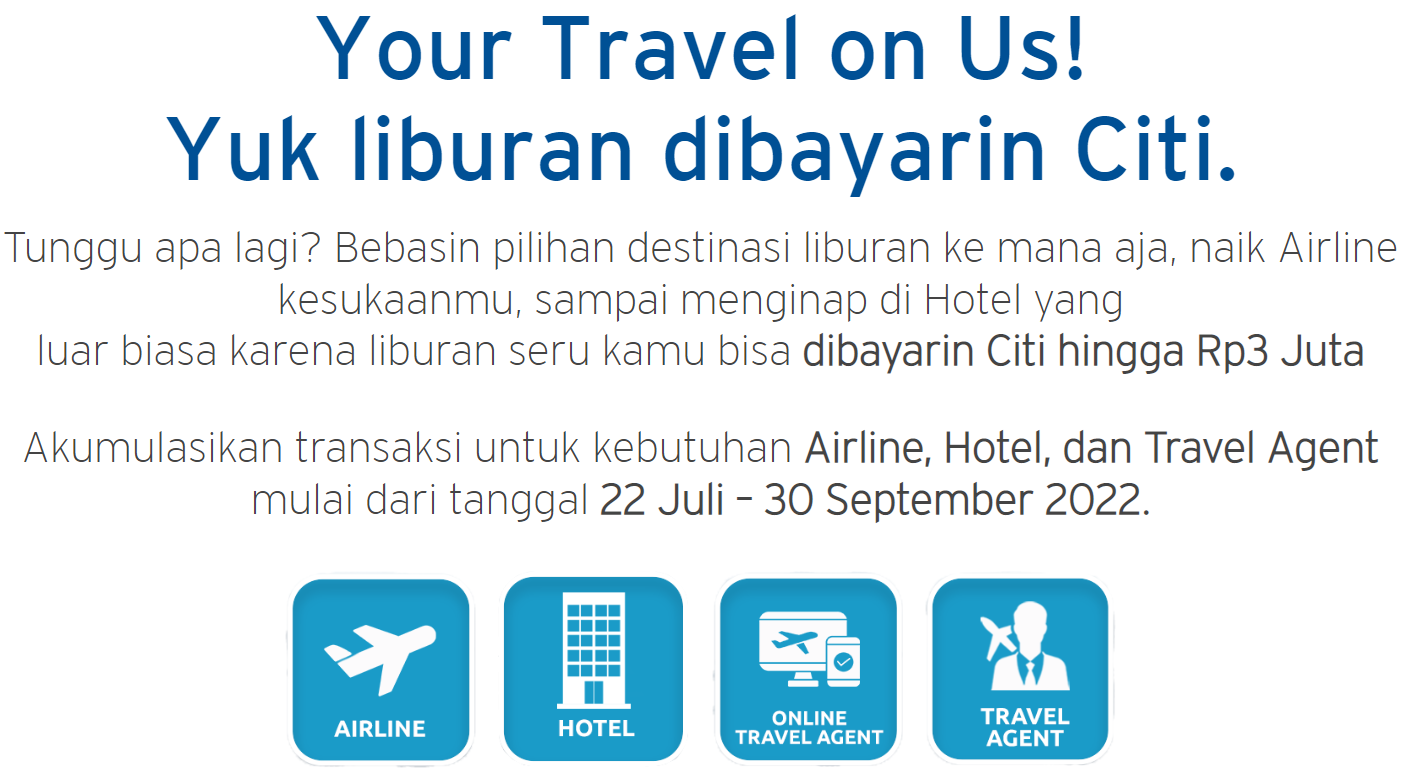 Your Travel on Us!
Yuk liburan dibayarin Citi.

Tunggu apa lagi? Bebasin pilihan destinasi liburan ke mana aja, naik Airline kesukaanmu, sampai menginap di Hotel yang luar biasa karena liburan seru kamu bisa dibayarin Citi hingga Rp3 Juta

Akumulasikan transaksi untuk kebutuhan Airline, Hotel, dan Travel Agent mulai dari tanggal 22 Juli – 30 September 2022.

AIRLINE

HOTEL

ONLINE TRAVEL AGENT

TRAVEL AGENT